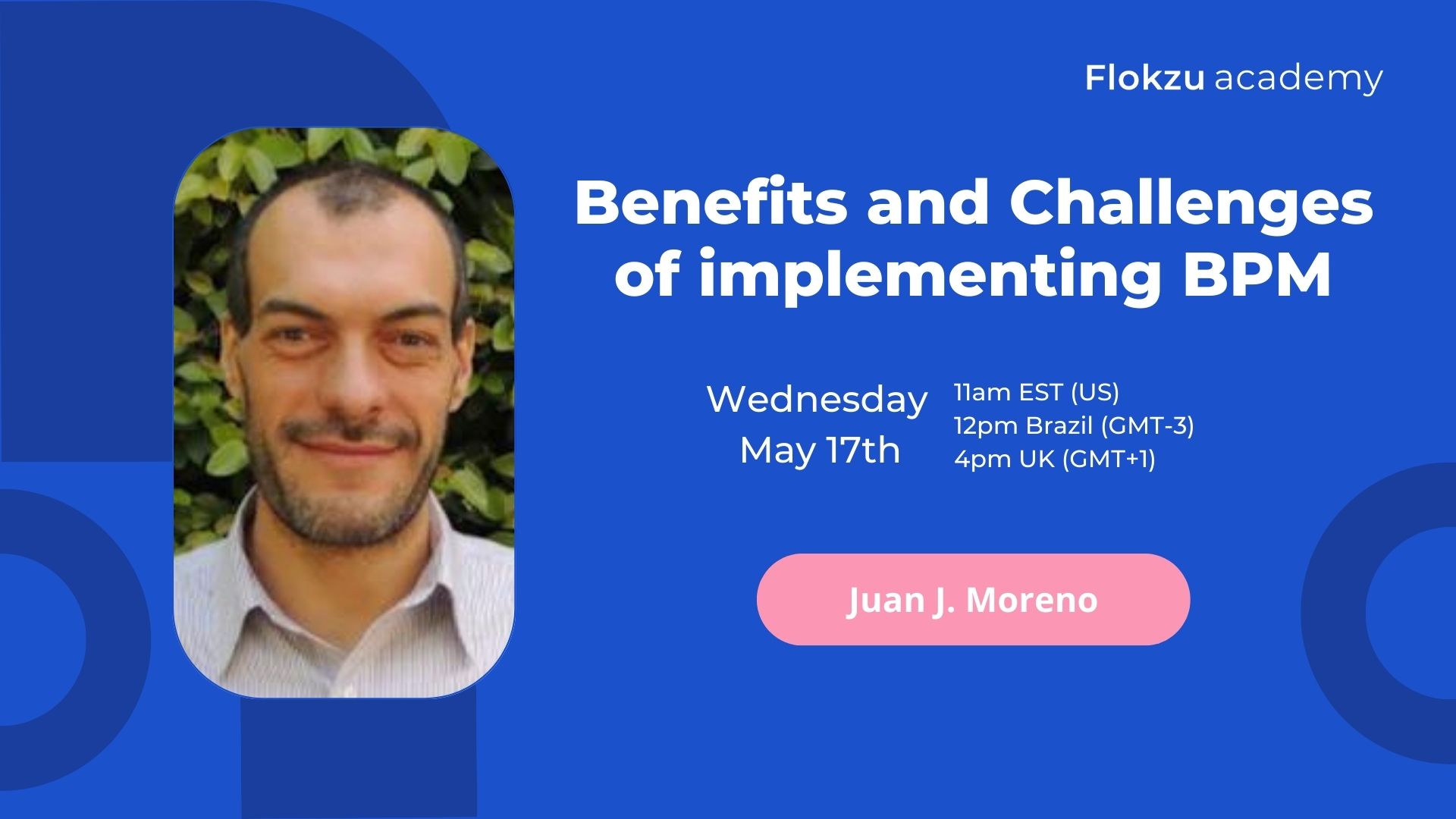 Flokzu academy

Benefits and Challenges of implementing BPM

Wednesday
May 17th

11am EST (US)
12pm Brazil (GMT-3)
4pm UK (GMT+1)

Juan J. Moreno